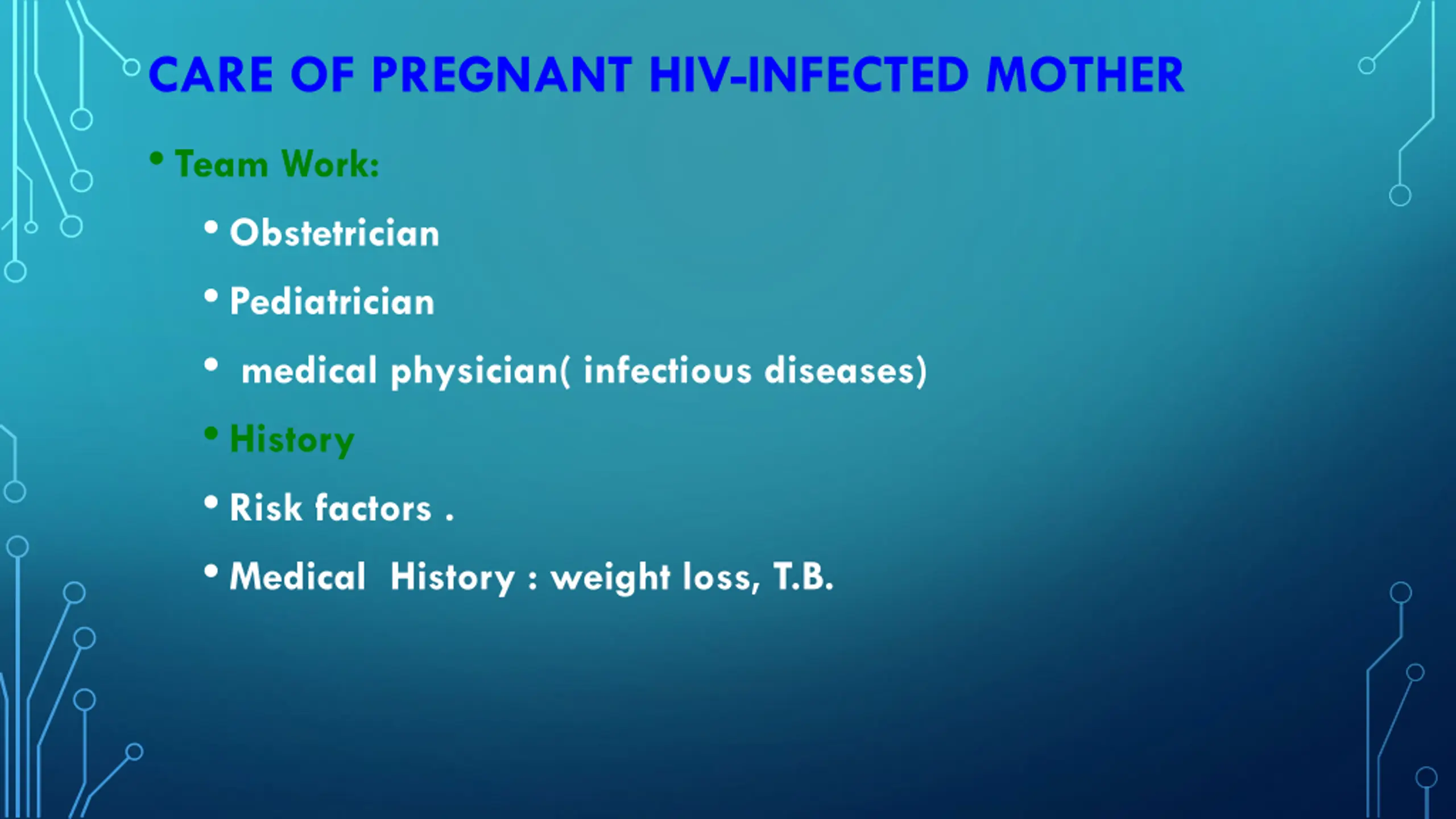 CARE OF PREGNANT HIV-INFECTED MOTHER

• Team Work:

• Obstetrician

• Pediatrician

• medical physician( infectious diseases)

• History

• Risk factors .

• Medical History : weight loss, T.B.